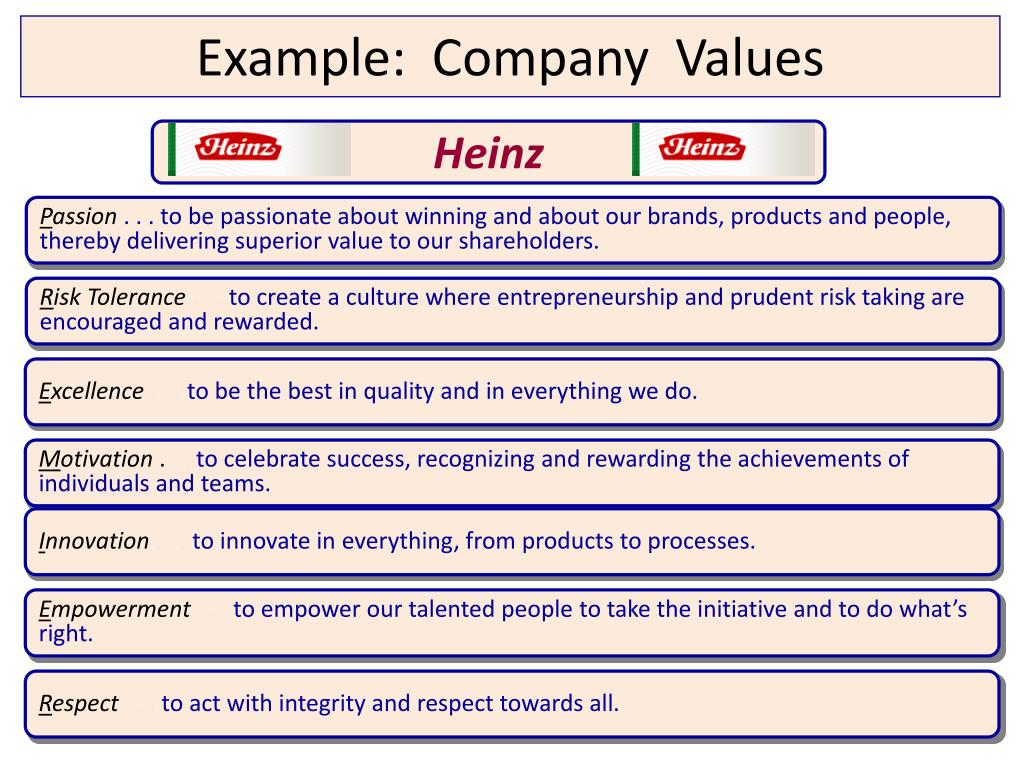 Example: Company Values

Heinz

Heinz

Heinz

Passion . . . to be passionate about winning and about our brands, products and people, thereby delivering superior value to our shareholders.

Risk Tolerance to create a culture where entrepreneurship and prudent risk taking are encouraged and rewarded.

Excellence to be the best in quality and in everything we do.

Motivation . to celebrate success, recognizing and rewarding the achievements of individuals and teams.

Innovation to innovate in everything, from products to processes.

Empowerment to empower our talented people to take the initiative and to do what's right.

Respect to act with integrity and respect towards all.